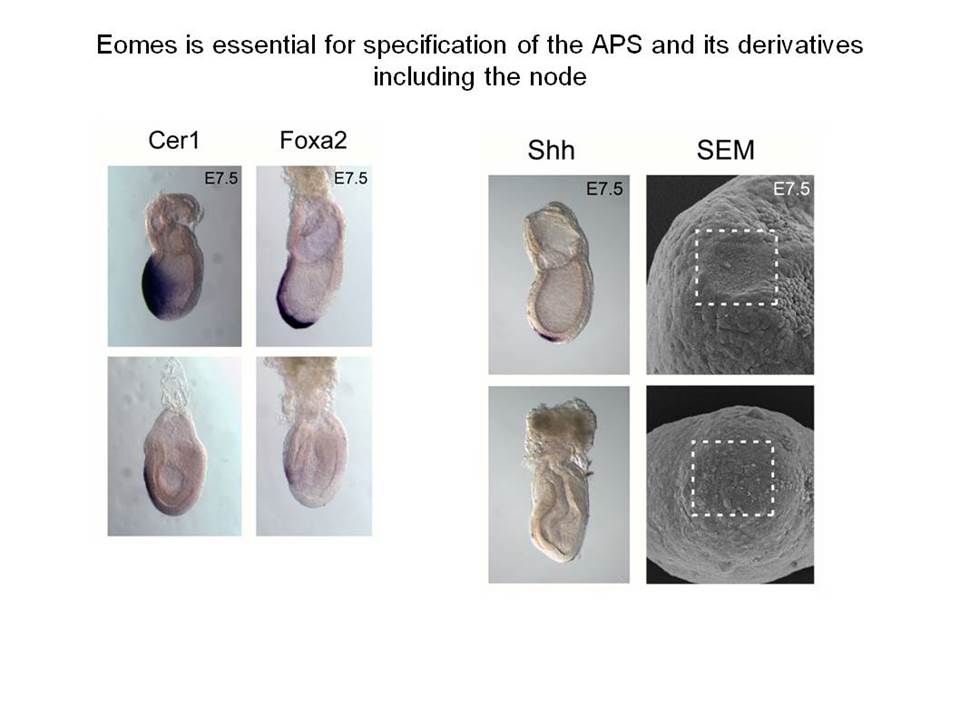 Eomes is essential for specification of the APS and its derivatives including the node

Cer1

Foxa2

E7.5

E7.5

Shh

SEM

E7.5

E7.5